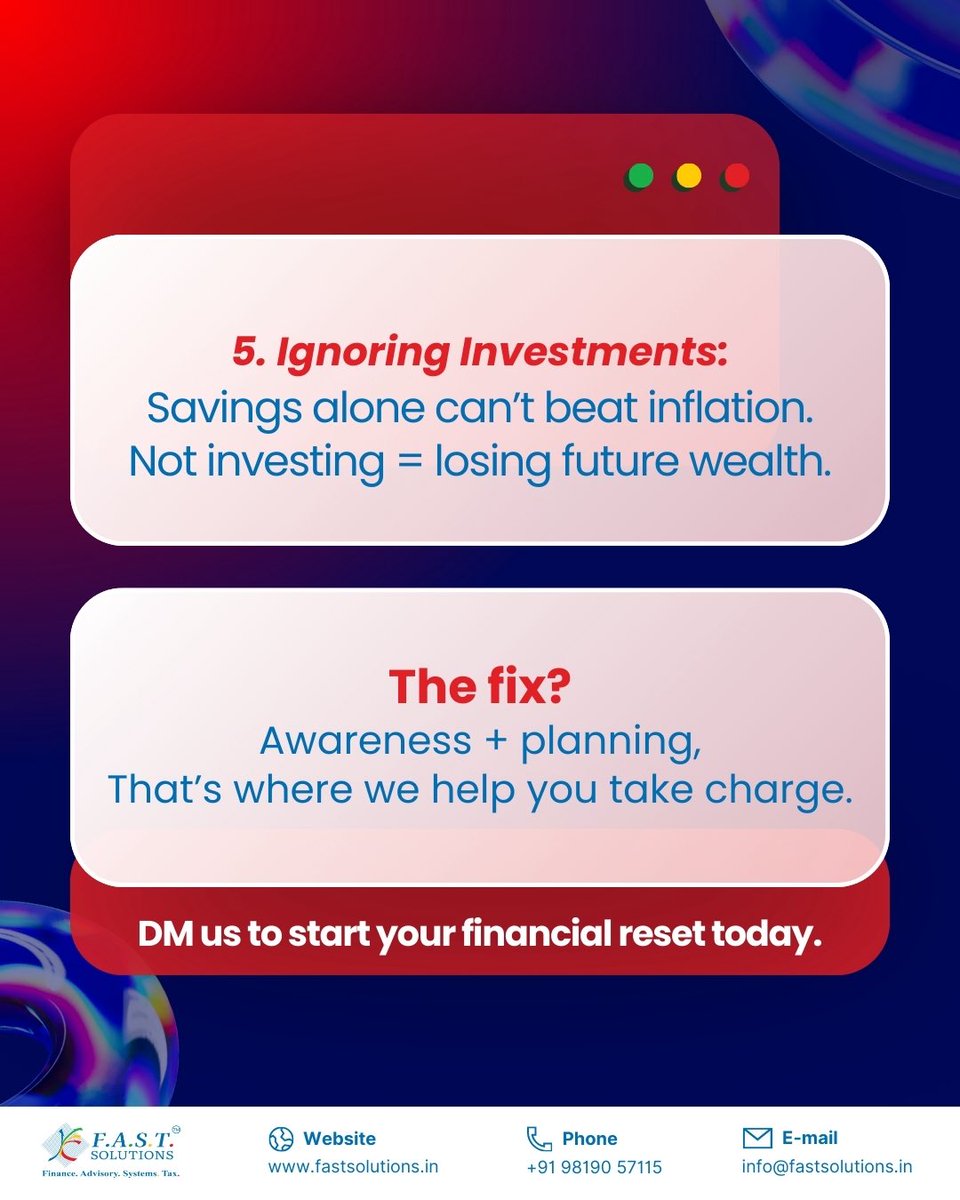 5. Ignoring Investments:
Savings alone can't beat inflation. Not investing = losing future wealth.

The fix?
Awareness + planning, That's where we help you take charge.

DM us to start your financial reset today.

F.A.S.T. SOLUTIONS
Finance. Advisory. Systems. Tax.

Website
www.fastsolutions.in

Phone
+91 98190 57115

E-mail
info@fastsolutions.in